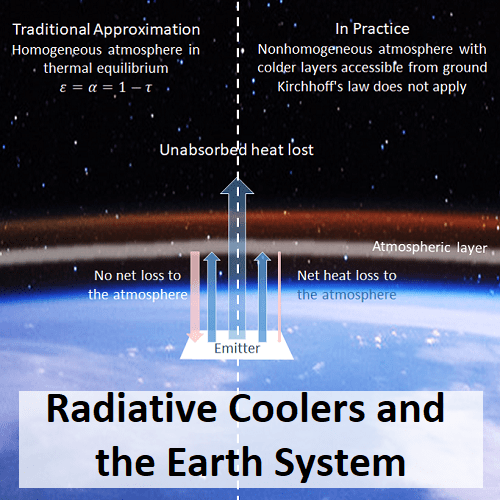 Traditional Approximation
Homogeneous atmosphere in thermal equilibrium
$\varepsilon = \alpha = 1 - \tau$

In Practice
Nonhomogeneous atmosphere with colder layers accessible from ground
Kirchhoff's law does not apply

Unabsorbed heat lost

Atmospheric layer

No net loss to the atmosphere

Net heat loss to the atmosphere

Emitter

Radiative Coolers and the Earth System